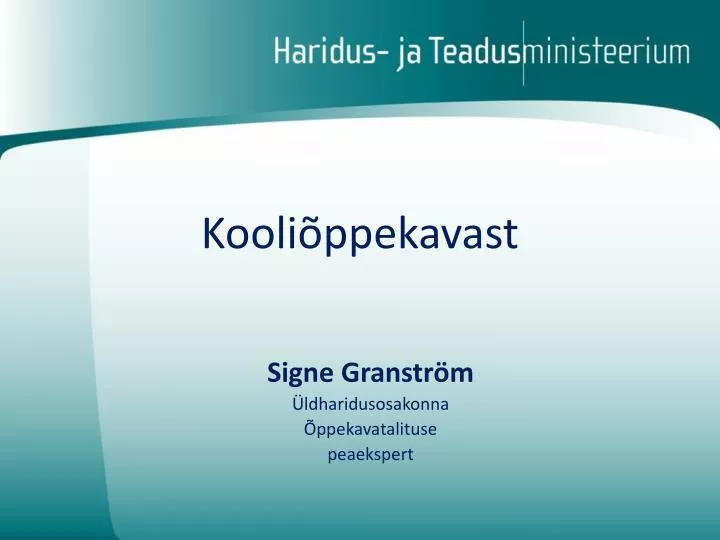 Haridus- ja Teadusministeerium

Kooliõppekavast

Signe Granström
Üldharidusosakonna
Õppekavatalituse
peaekspert